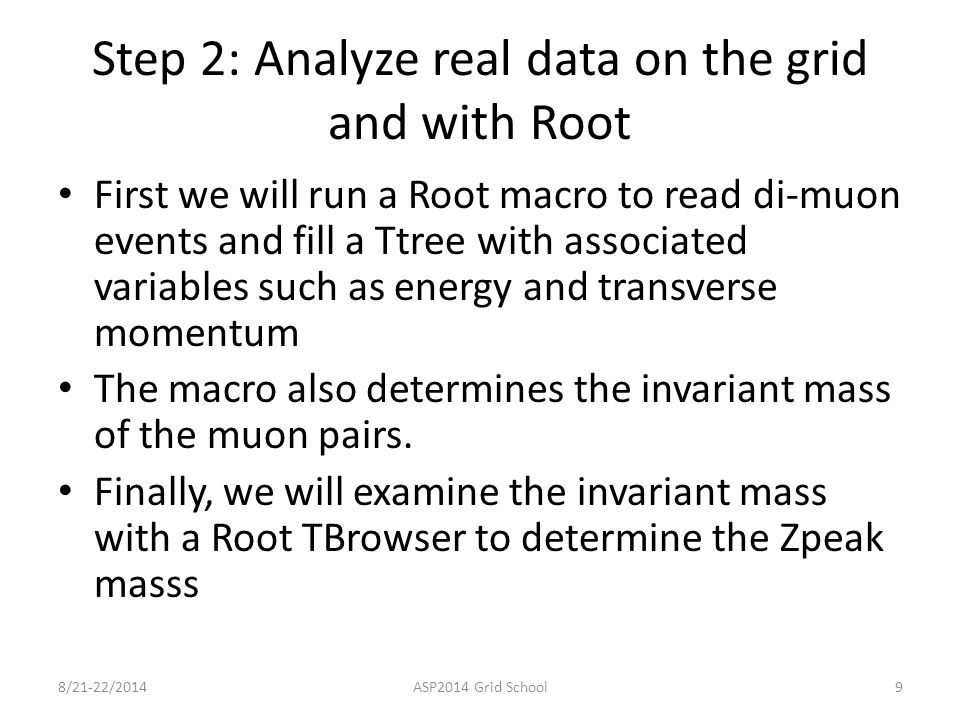 Step 2: Analyze real data on the grid and with Root

• First we will run a Root macro to read di-muon events and fill a Ttree with associated variables such as energy and transverse momentum

• The macro also determines the invariant mass of the muon pairs.

• Finally, we will examine the invariant mass with a Root TBrowser to determine the Zpeak masss

8/21-22/2014

ASP2014 Grid School

9